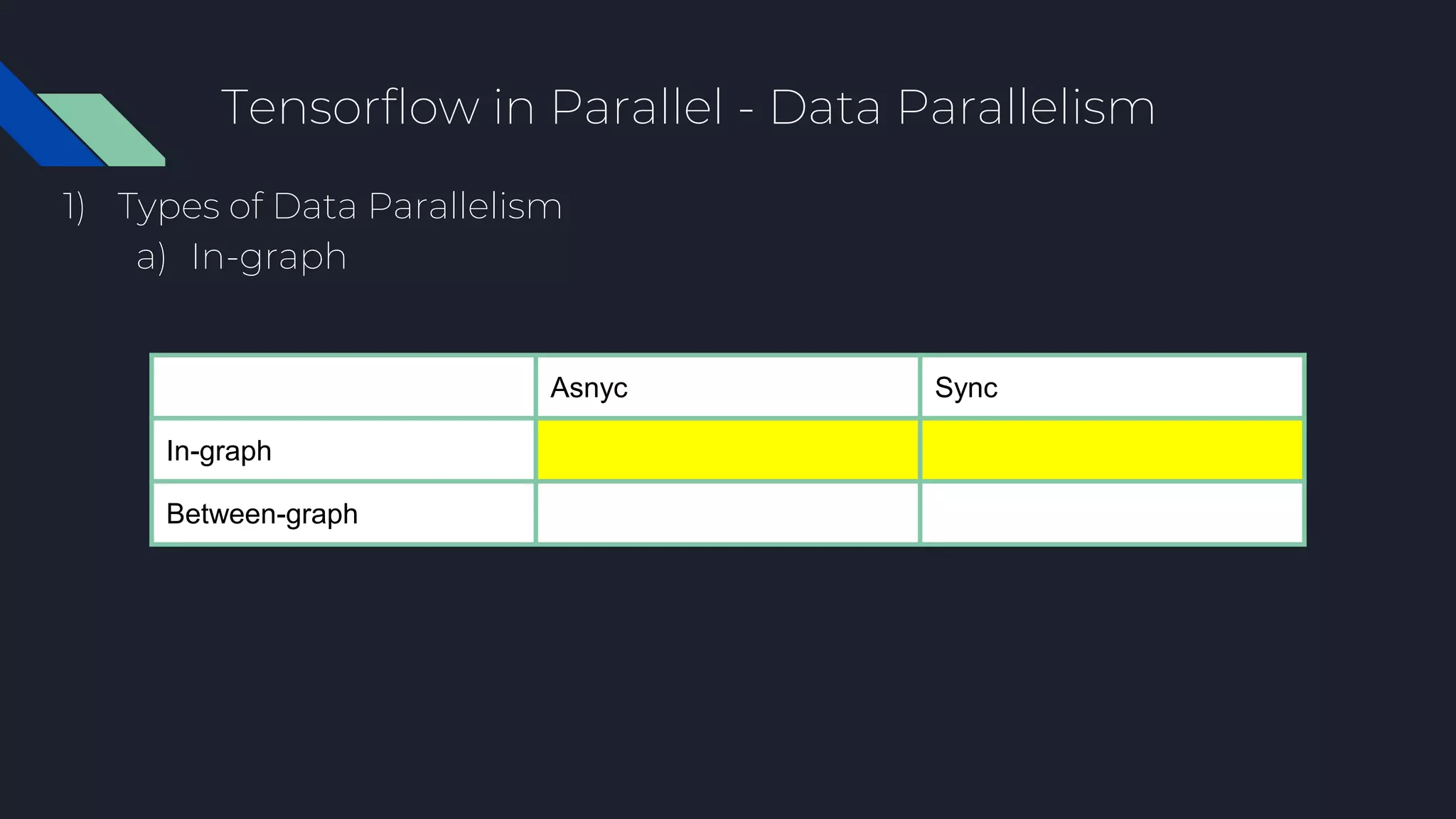 Tensorflow in Parallel - Data Parallelism

1) Types of Data Parallelism
a) In-graph

| | Asnyc | Sync |
|---|---|---|
| In-graph | | |
| Between-graph | | |